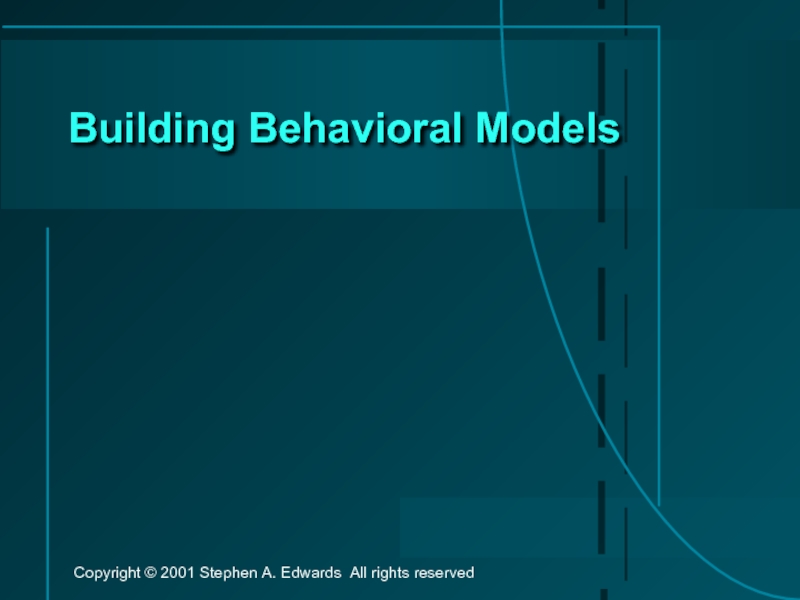 Building Behavioral Models

Copyright © 2001 Stephen A. Edwards All rights reserved